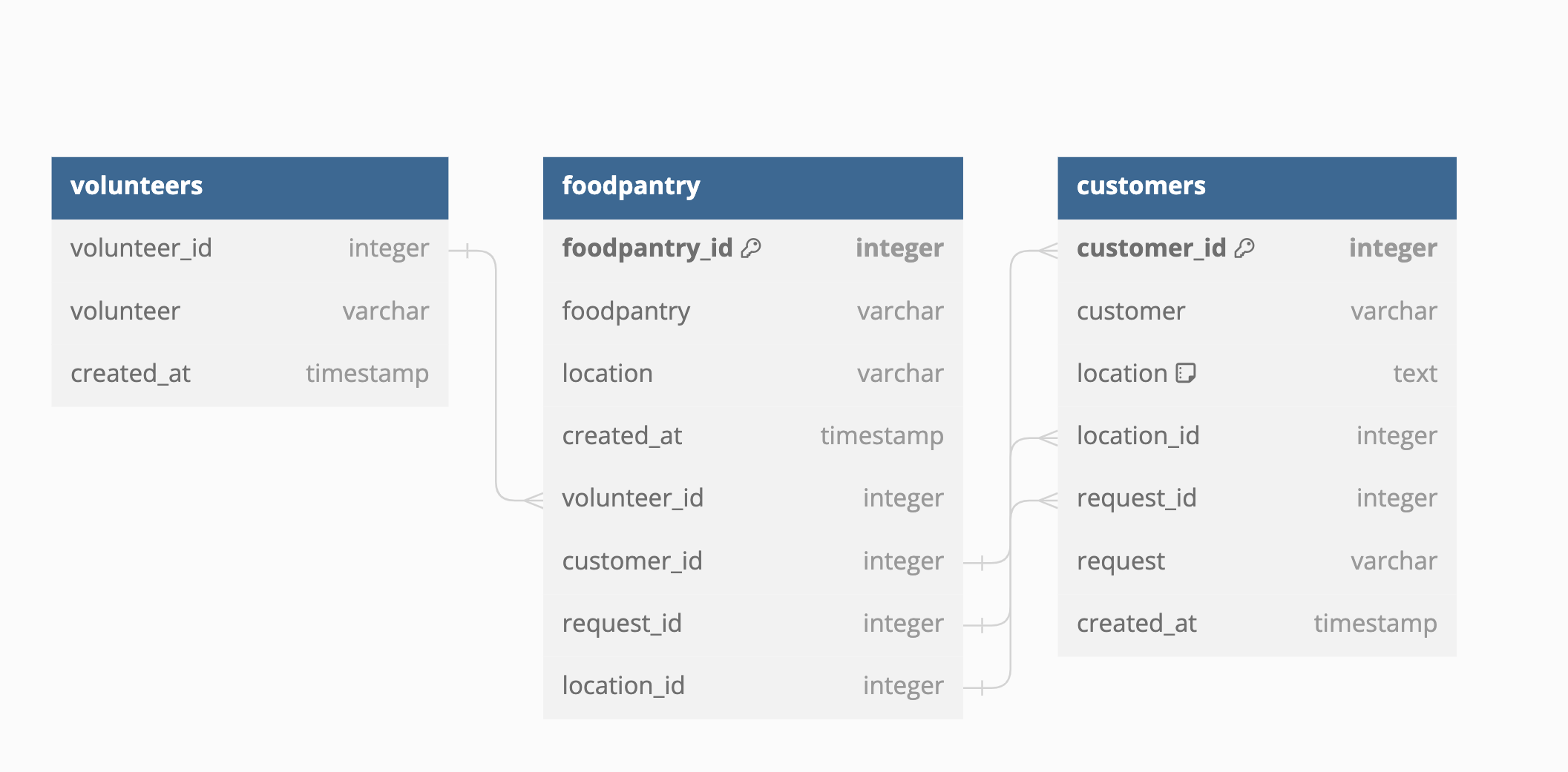 | volunteers | |
|---|---|
| volunteer_id | integer |
| volunteer | varchar |
| created_at | timestamp |

| foodpantry | |
|---|---|
| foodpantry_id | integer |
| foodpantry | varchar |
| location | varchar |
| created_at | timestamp |
| volunteer_id | integer |
| customer_id | integer |
| request_id | integer |
| location_id | integer |

| customers | |
|---|---|
| customer_id | integer |
| customer | varchar |
| location | text |
| location_id | integer |
| request_id | integer |
| request | varchar |
| created_at | timestamp |